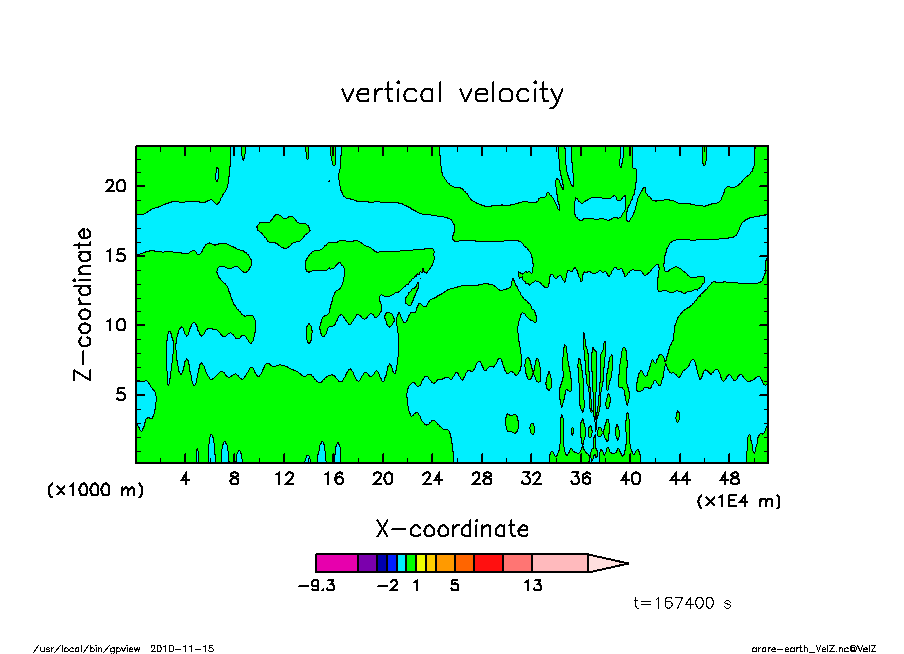 vertical velocity

Z-coordinate

20
15
10
5

(×1000 m)

4 8 12 16 20 24 28 32 36 40 44 48

(×1E4 m)

X-coordinate

-9.3 -2 1 5 13

t=167400 s

/usr/local/bin/gpview 2010-11-15

arare-earth_VelZ.nc@VelZ